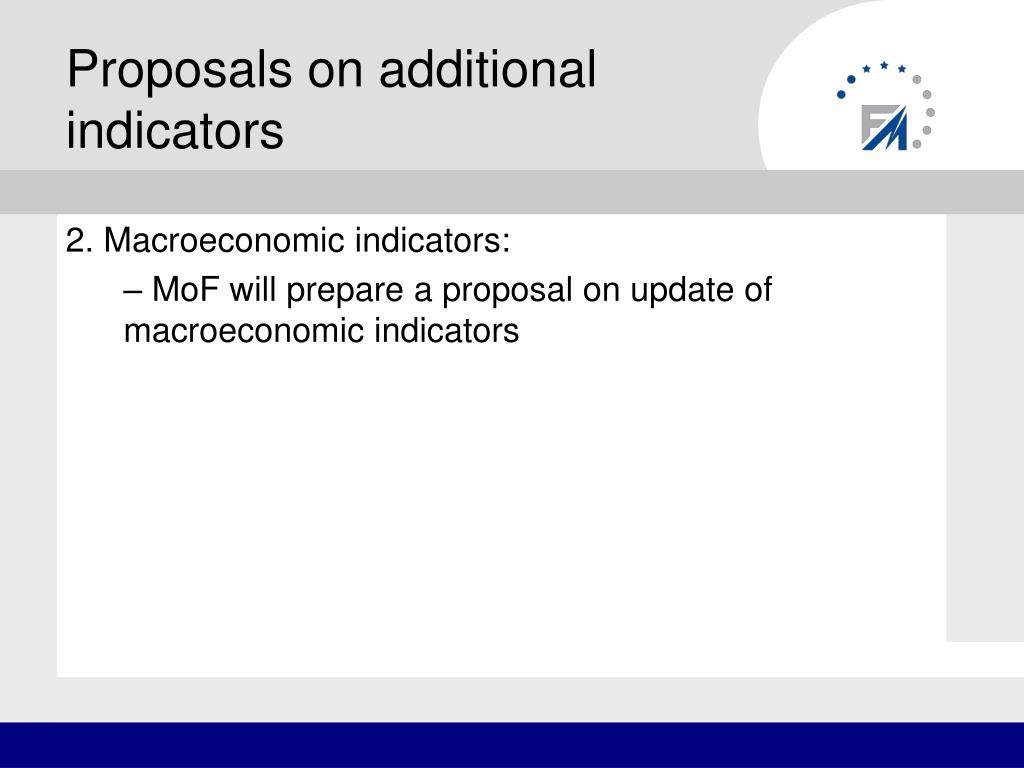 Proposals on additional indicators

FM

2. Macroeconomic indicators:

– MoF will prepare a proposal on update of macroeconomic indicators